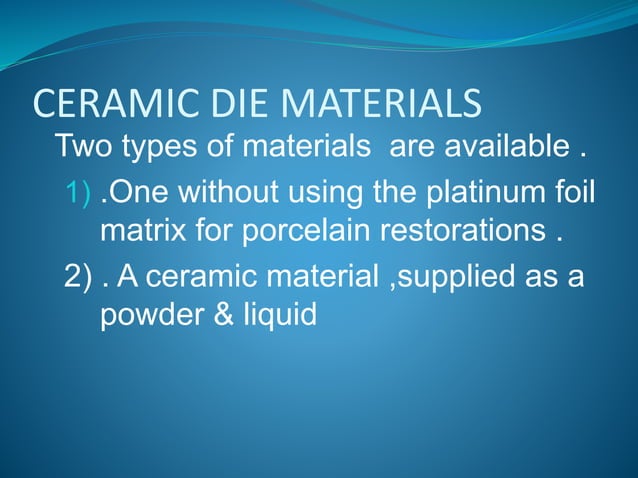 CERAMIC DIE MATERIALS

Two types of materials are available .

1) .One without using the platinum foil matrix for porcelain restorations .

2) . A ceramic material ,supplied as a powder & liquid